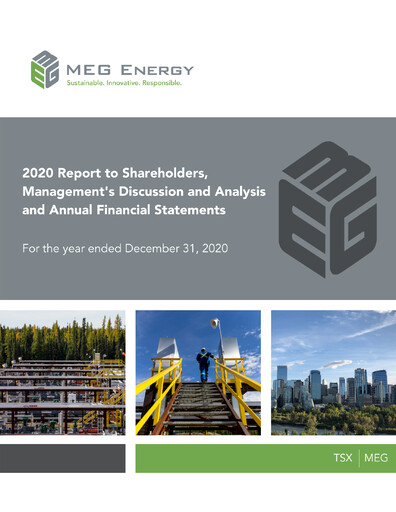 MEG ENERGY
Sustainable. Innovative. Responsible.

2020 Report to Shareholders, Management's Discussion and Analysis and Annual Financial Statements

For the year ended December 31, 2020

TSX | MEG